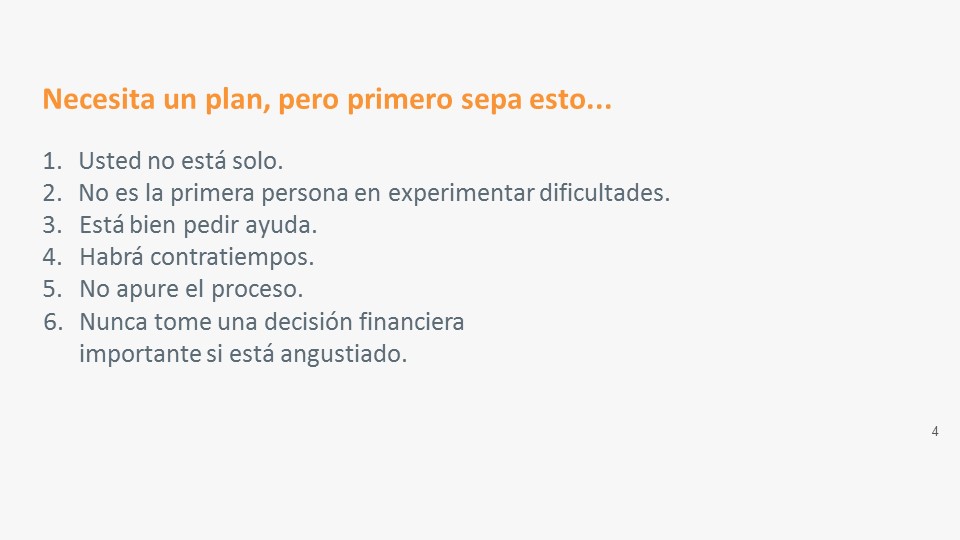 Necesita un plan, pero primero sepa esto...

1. Usted no está solo.
2. No es la primera persona en experimentar dificultades.
3. Está bien pedir ayuda.
4. Habrá contratiempos.
5. No apure el proceso.
6. Nunca tome una decisión financiera importante si está angustiado.

4